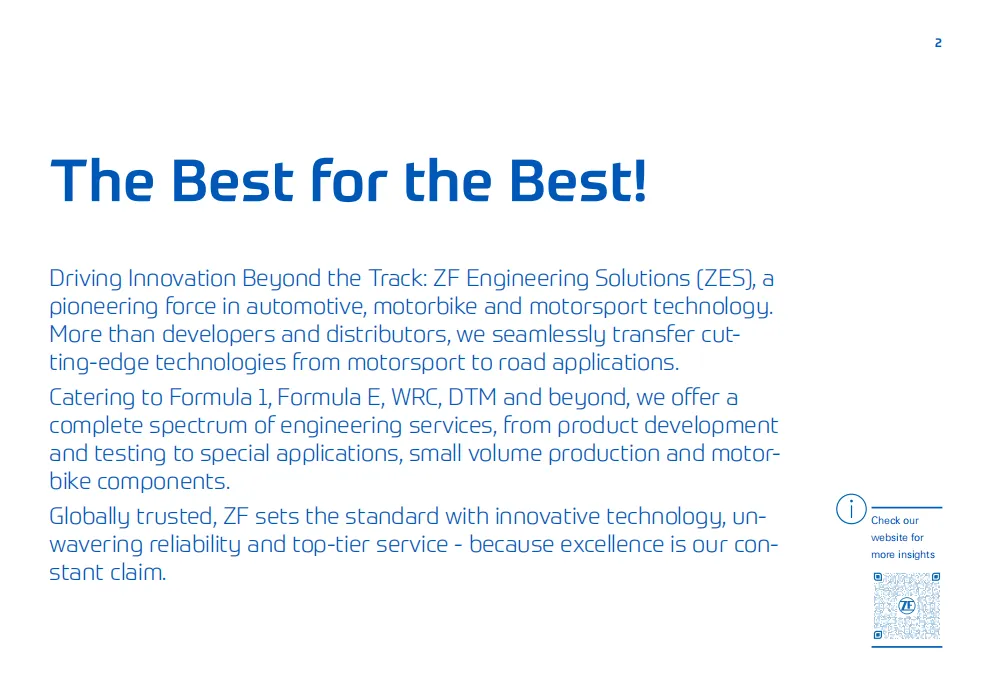 2

The Best for the Best!

Driving Innovation Beyond the Track: ZF Engineering Solutions (ZES), a pioneering force in automotive, motorbike and motorsport technology. More than developers and distributors, we seamlessly transfer cutting-edge technologies from motorsport to road applications.

Catering to Formula 1, Formula E, WRC, DTM and beyond, we offer a complete spectrum of engineering services, from product development and testing to special applications, small volume production and motorbike components.

Globally trusted, ZF sets the standard with innovative technology, unwavering reliability and top-tier service - because excellence is our constant claim.

i

Check our website for more insights

ZF